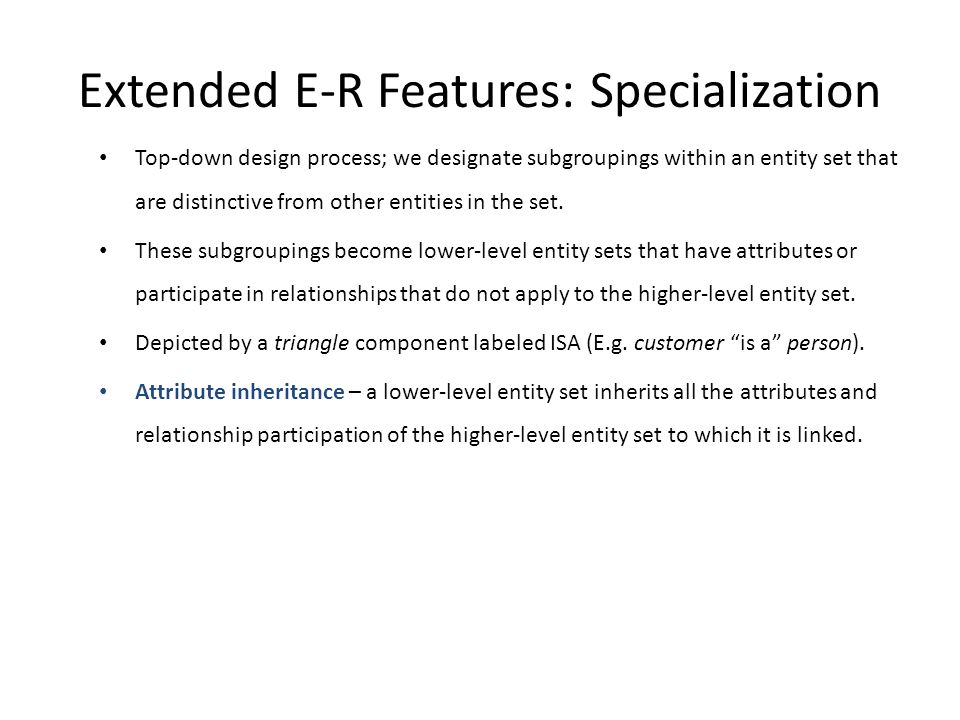 Extended E-R Features: Specialization

• Top-down design process; we designate subgroupings within an entity set that are distinctive from other entities in the set.

• These subgroupings become lower-level entity sets that have attributes or participate in relationships that do not apply to the higher-level entity set.

• Depicted by a triangle component labeled ISA (E.g. customer "is a" person).

• Attribute inheritance – a lower-level entity set inherits all the attributes and relationship participation of the higher-level entity set to which it is linked.